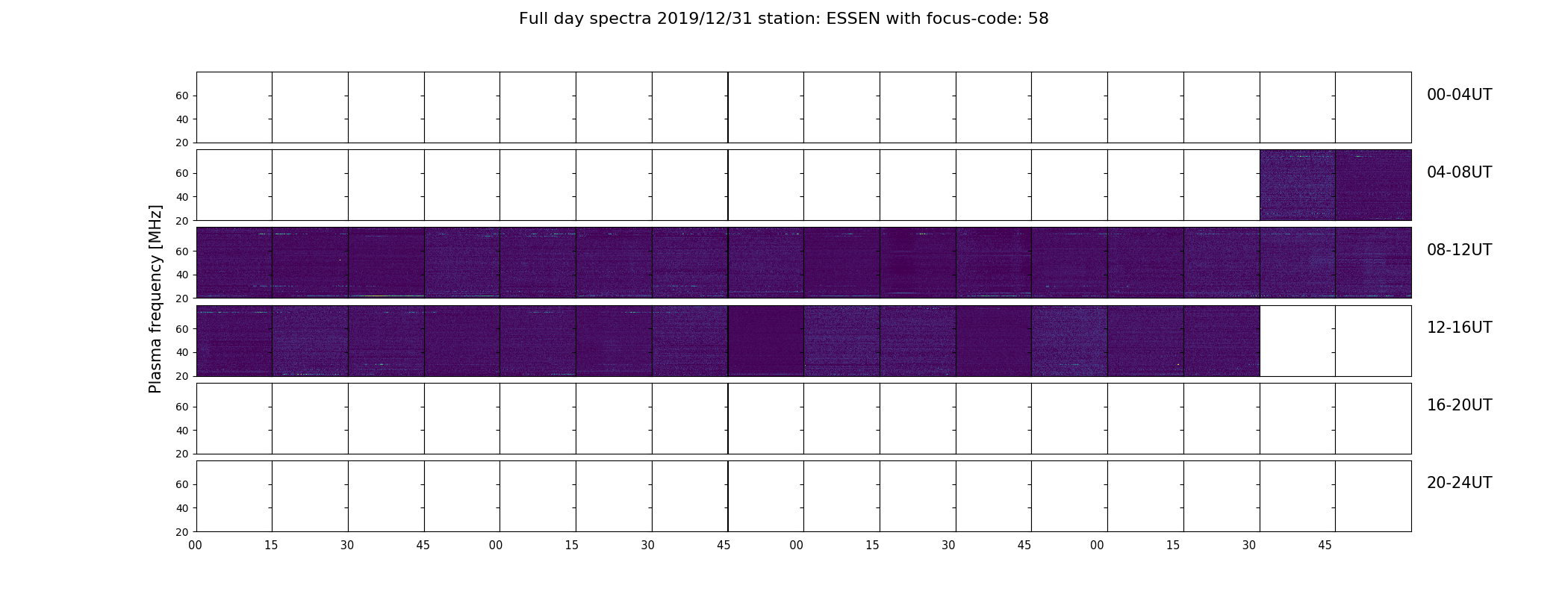 Full day spectra 2019/12/31 station: ESSEN with focus-code: 58

Plasma frequency [MHz]

60
40
20
00-04UT

60
40
20
04-08UT

60
40
20
08-12UT

60
40
20
12-16UT

60
40
20
16-20UT

60
40
20
20-24UT

00 15 30 45 00 15 30 45 00 15 30 45 00 15 30 45